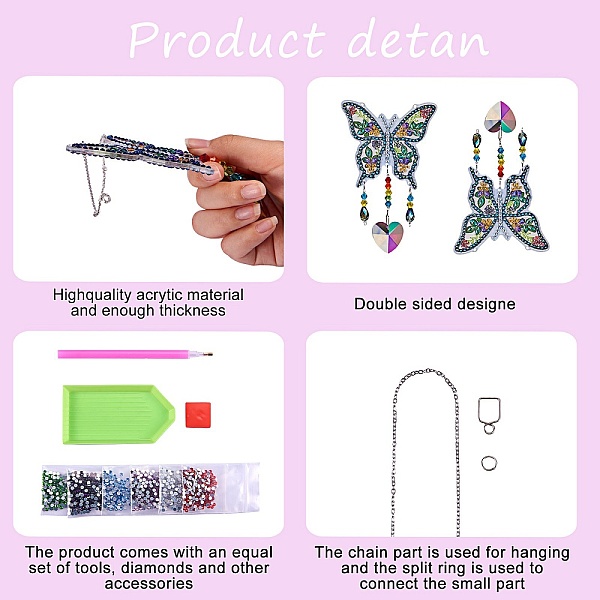 Product detan

Highquality acrytic material and enough thickness

Double sided designe

The product comes with an equal set of tools, diamonds and other accessories

The chain part is used for hanging and the split ring is used to connect the small part